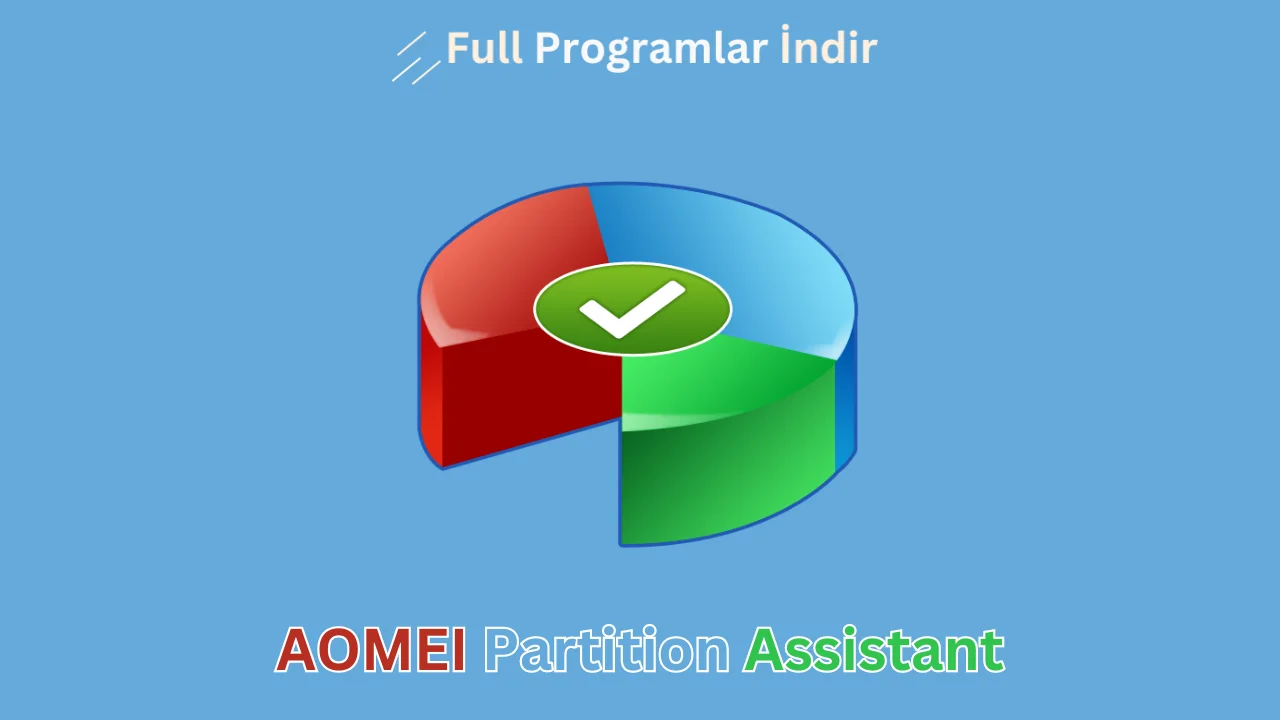 Full Programlar İndir

AOMEI Partition Assistant